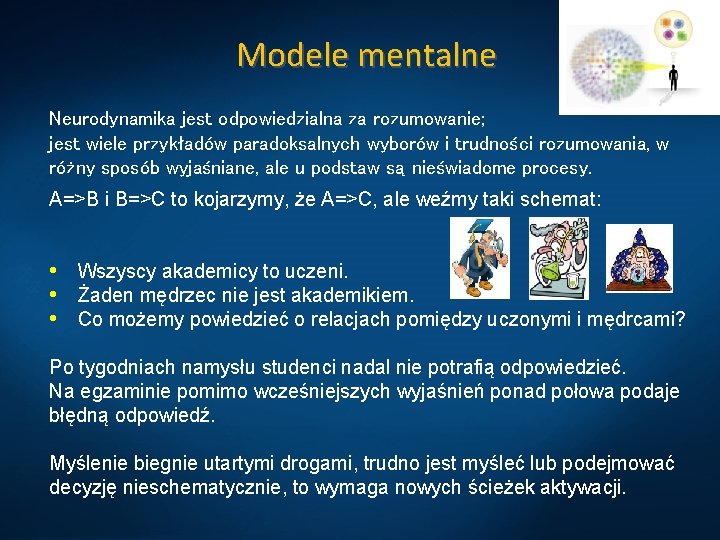 Modele mentalne

Neurodynamika jest odpowiedzialna za rozumowanie;
jest wiele przykładów paradoksalnych wyborów i trudności rozumowania, w różny sposób wyjaśniane, ale u podstaw są nieświadome procesy.

A=>B i B=>C to kojarzymy, że A=>C, ale weźmy taki schemat:

• Wszyscy akademicy to uczeni.
• Żaden mędrzec nie jest akademikiem.
• Co możemy powiedzieć o relacjach pomiędzy uczonymi i mędrcami?

Po tygodniach namysłu studenci nadal nie potrafią odpowiedzieć.
Na egzaminie pomimo wcześniejszych wyjaśnień ponad połowa podaje błędną odpowiedź.

Myślenie biegnie utartymi drogami, trudno jest myśleć lub podejmować decyzję nieschematycznie, to wymaga nowych ścieżek aktywacji.